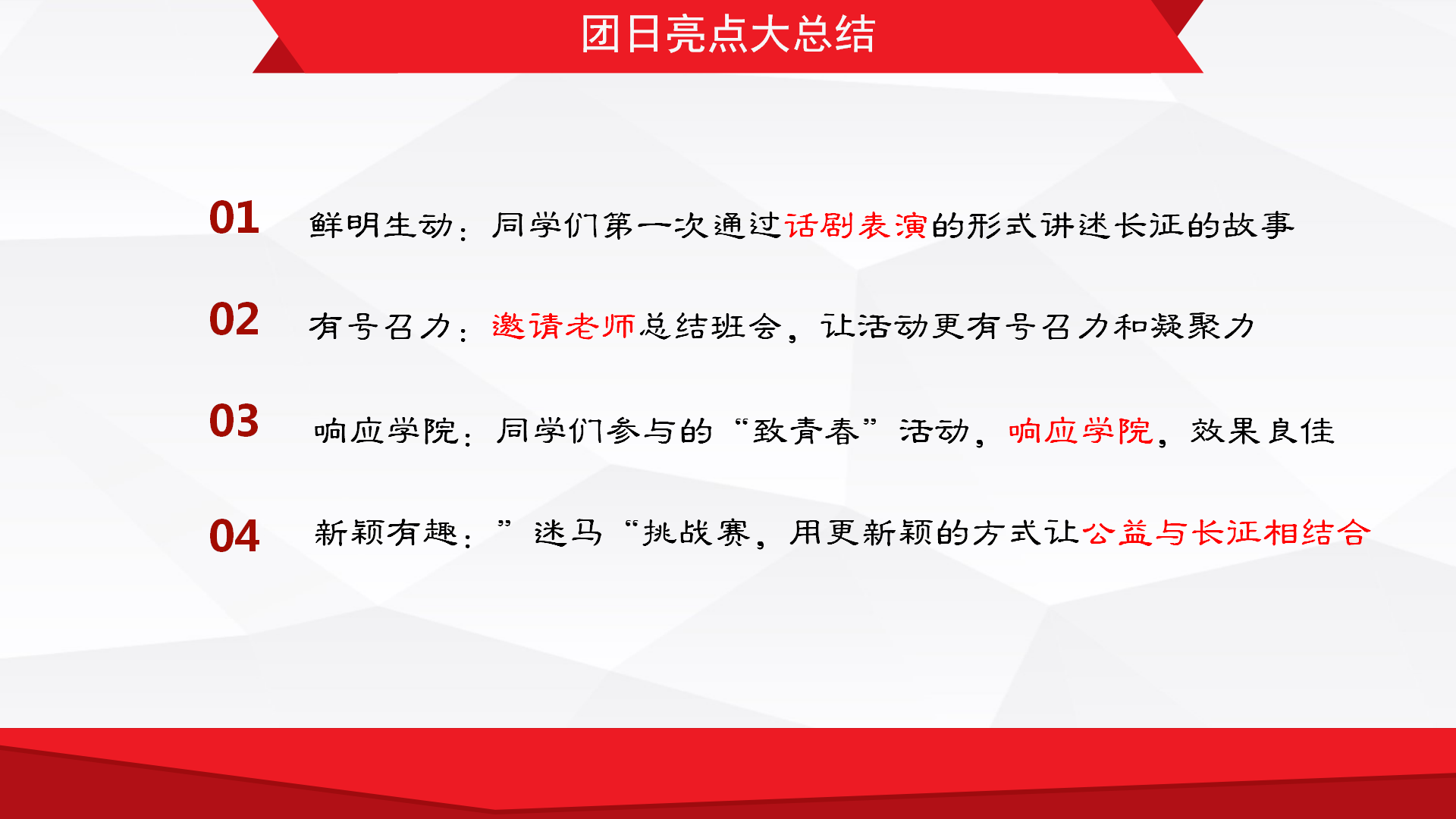 团日亮点大总结

01 鲜明生动：同学们第一次通过话剧表演的形式讲述长征的故事

02 有号召力：邀请老师总结班会，让活动更有号召力和凝聚力

03 响应学院：同学们参与的“致青春”活动，响应学院，效果良佳

04 新颖有趣：”迷马“挑战赛，用更新颖的方式让公益与长征相结合